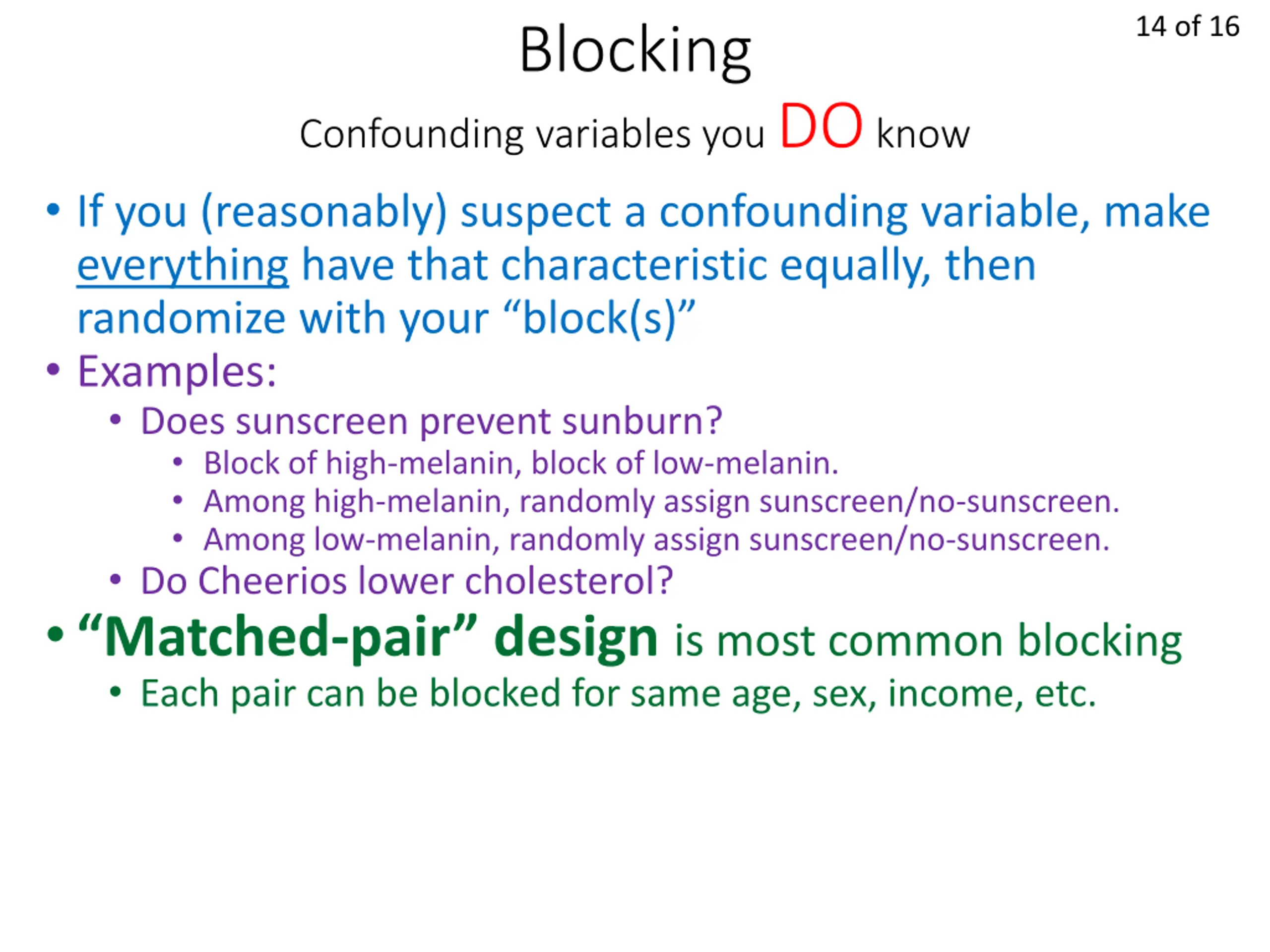 14 of 16

Blocking

Confounding variables you DO know

• If you (reasonably) suspect a confounding variable, make everything have that characteristic equally, then randomize with your “block(s)”
• Examples:
• Does sunscreen prevent sunburn?
• Block of high-melanin, block of low-melanin.
• Among high-melanin, randomly assign sunscreen/no-sunscreen.
• Among low-melanin, randomly assign sunscreen/no-sunscreen.
• Do Cheerios lower cholesterol?
• “Matched-pair” design is most common blocking
• Each pair can be blocked for same age, sex, income, etc.